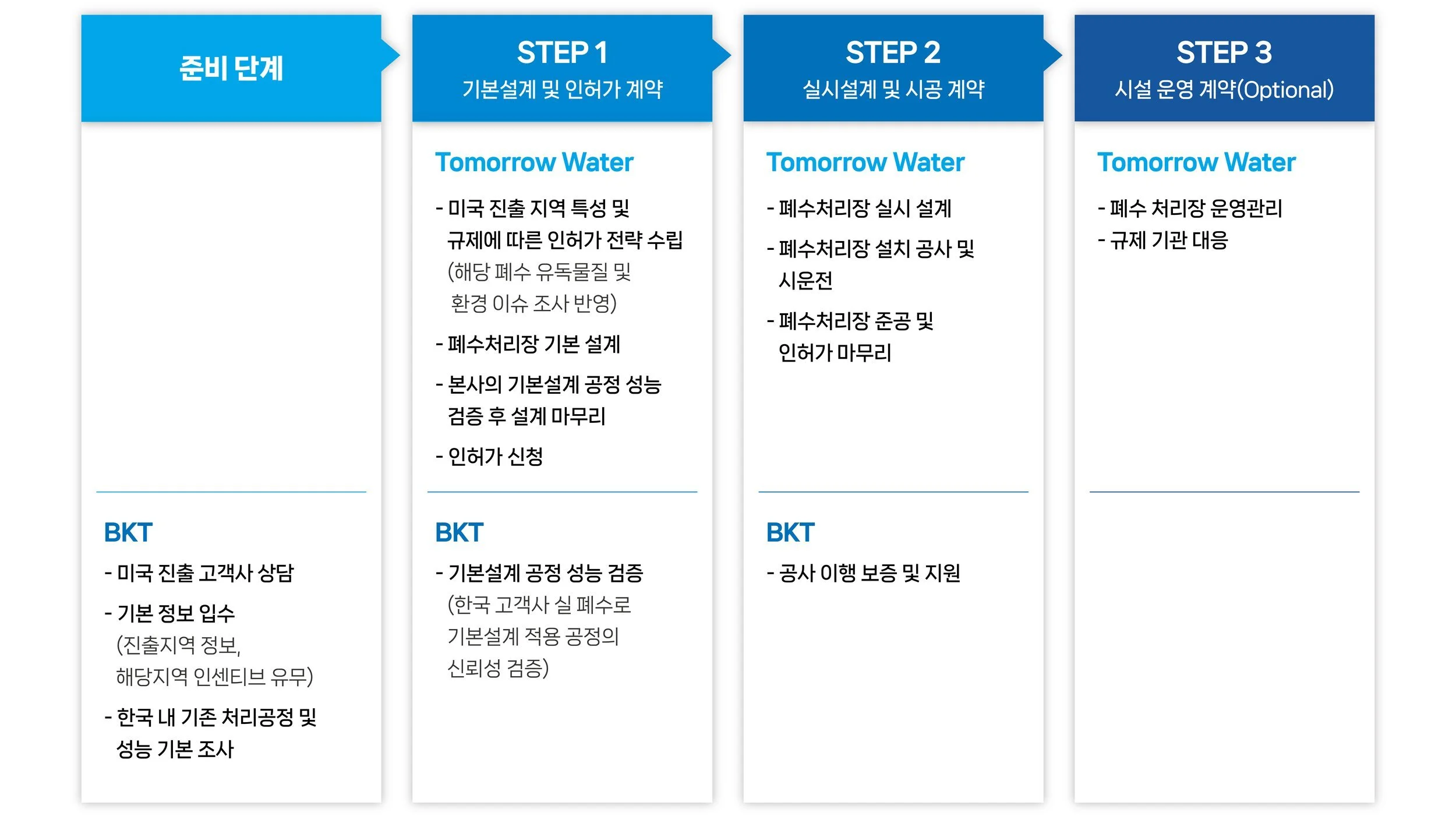 준비 단계

BKT
- 미국 진출 고객사 상담
- 기본 정보 입수
(진출지역 정보, 해당지역 인센티브 유무)
- 한국 내 기존 처리공정 및 성능 기본 조사

STEP 1
기본설계 및 인허가 계약

Tomorrow Water
- 미국 진출 지역 특성 및 규제에 따른 인허가 전략 수립
(해당 폐수 유독물질 및 환경 이슈 조사 반영)
- 폐수처리장 기본 설계
- 본사의 기본설계 공정 성능 검증 후 설계 마무리
- 인허가 신청

BKT
- 기본설계 공정 성능 검증
(한국 고객사 실 폐수로 기본설계 적용 공정의 신뢰성 검증)

STEP 2
실시설계 및 시공 계약

Tomorrow Water
- 폐수처리장 실시 설계
- 폐수처리장 설치 공사 및 시운전
- 폐수처리장 준공 및 인허가 마무리

BKT
- 공사 이행 보증 및 지원

STEP 3
시설 운영 계약(Optional)

Tomorrow Water
- 폐수 처리장 운영관리
- 규제 기관 대응